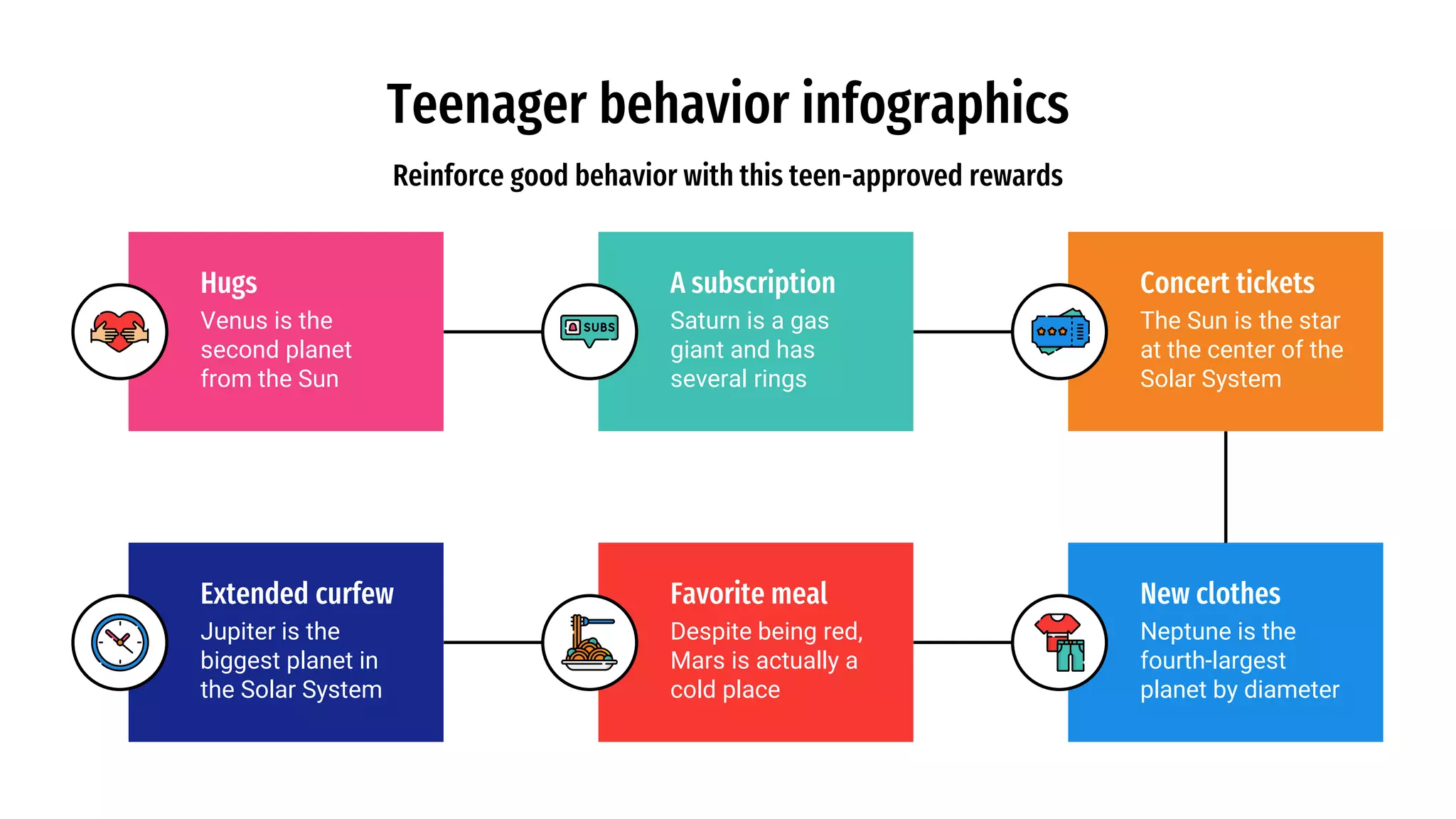 Teenager behavior infographics

Reinforce good behavior with this teen-approved rewards

Hugs
Venus is the second planet from the Sun

SUBS

A subscription
Saturn is a gas giant and has several rings

Concert tickets
The Sun is the star at the center of the Solar System

Extended curfew
Jupiter is the biggest planet in the Solar System

Favorite meal
Despite being red, Mars is actually a cold place

New clothes
Neptune is the fourth-largest planet by diameter